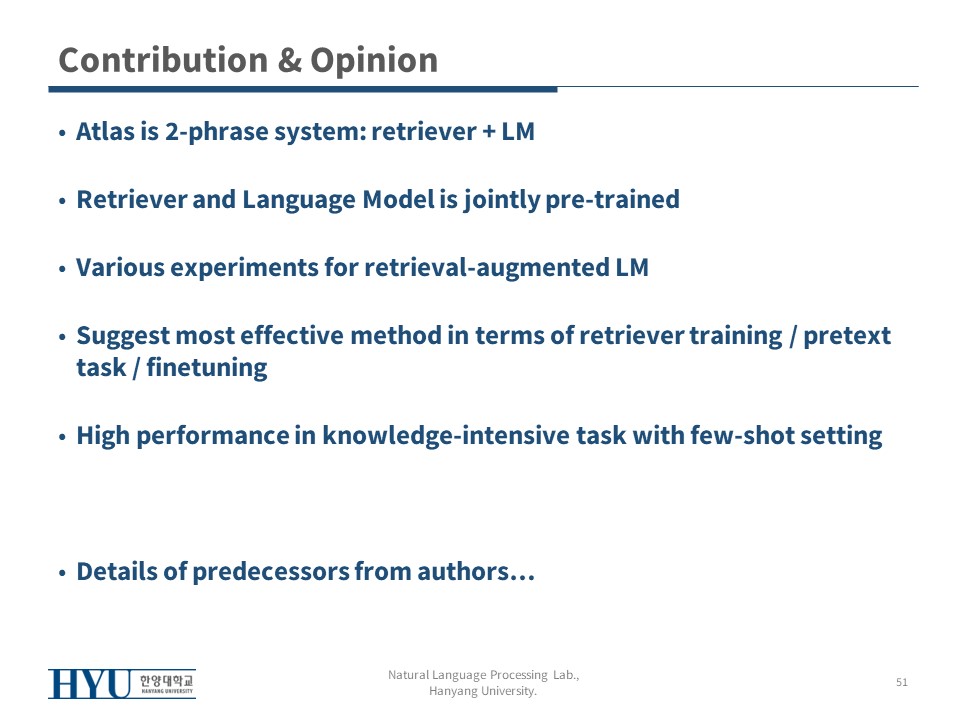 Contribution & Opinion

• Atlas is 2-phrase system: retriever + LM

• Retriever and Language Model is jointly pre-trained

• Various experiments for retrieval-augmented LM

• Suggest most effective method in terms of retriever training / pretext task / finetuning

• High performance in knowledge-intensive task with few-shot setting

• Details of predecessors from authors…

HYU 한양대학교 HANYANG UNIVERSITY

Natural Language Processing Lab., Hanyang University.

51